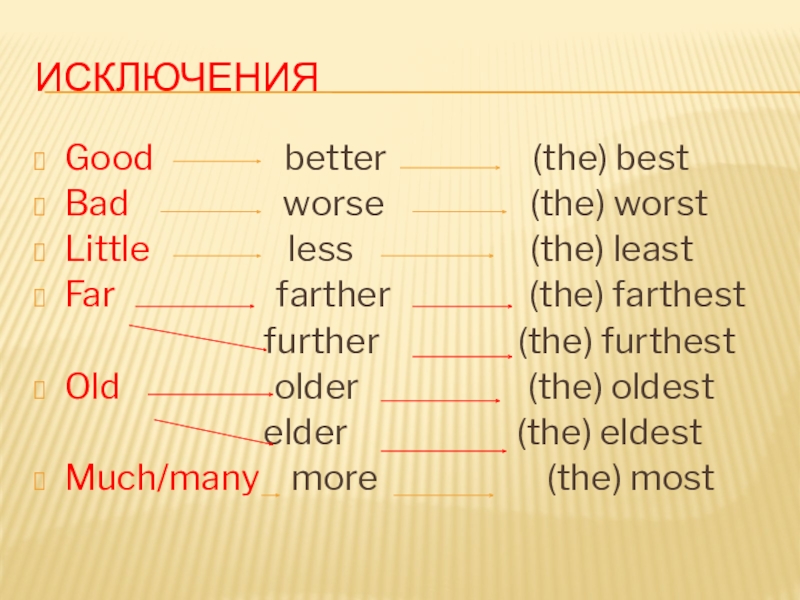 ИСКЛЮЧЕНИЯ

Good better (the) best
Bad worse (the) worst
Little less (the) least
Far farther (the) farthest
further (the) furthest
Old older (the) oldest
elder (the) eldest
Much/many more (the) most